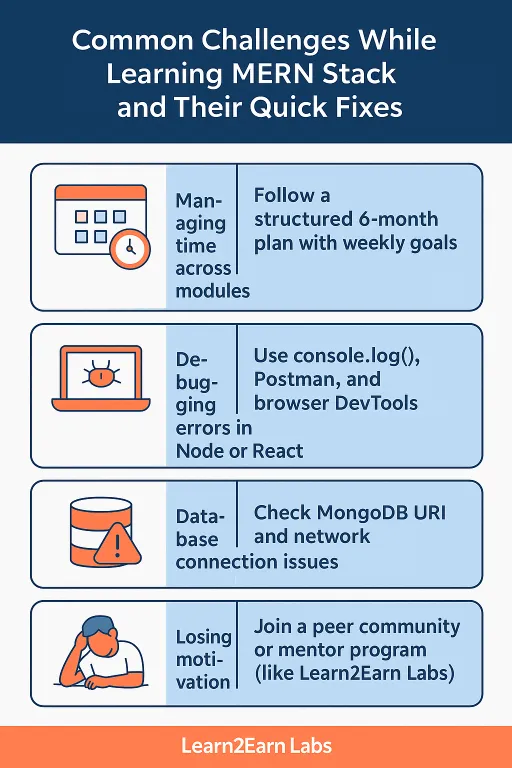 Common Challenges While Learning MERN Stack and Their Quick Fixes

Managing time across modules

Follow a structured 6-month plan with weekly goals

Debugging errors in Node or React

Use console.log(), Postman, and browser DevTools

Database connection issues

Check MongoDB URI and network

Losing motivation

Join a peer community or mentor program (like Learn2Earn Labs)

Learn2Earn Labs